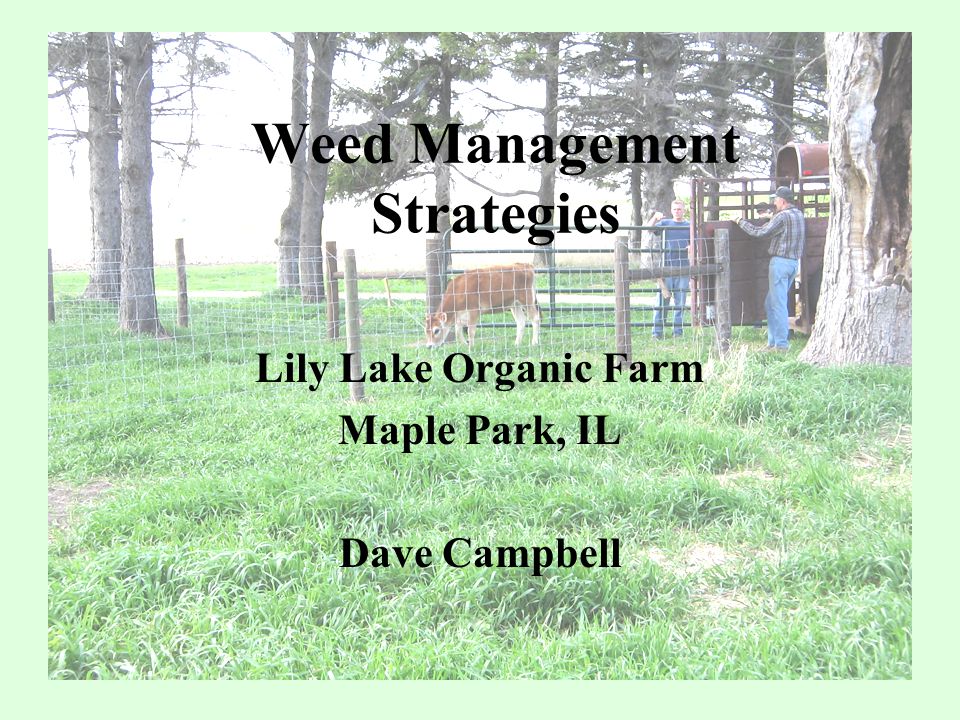 Weed Management Strategies

Lily Lake Organic Farm

Maple Park, IL

Dave Campbell